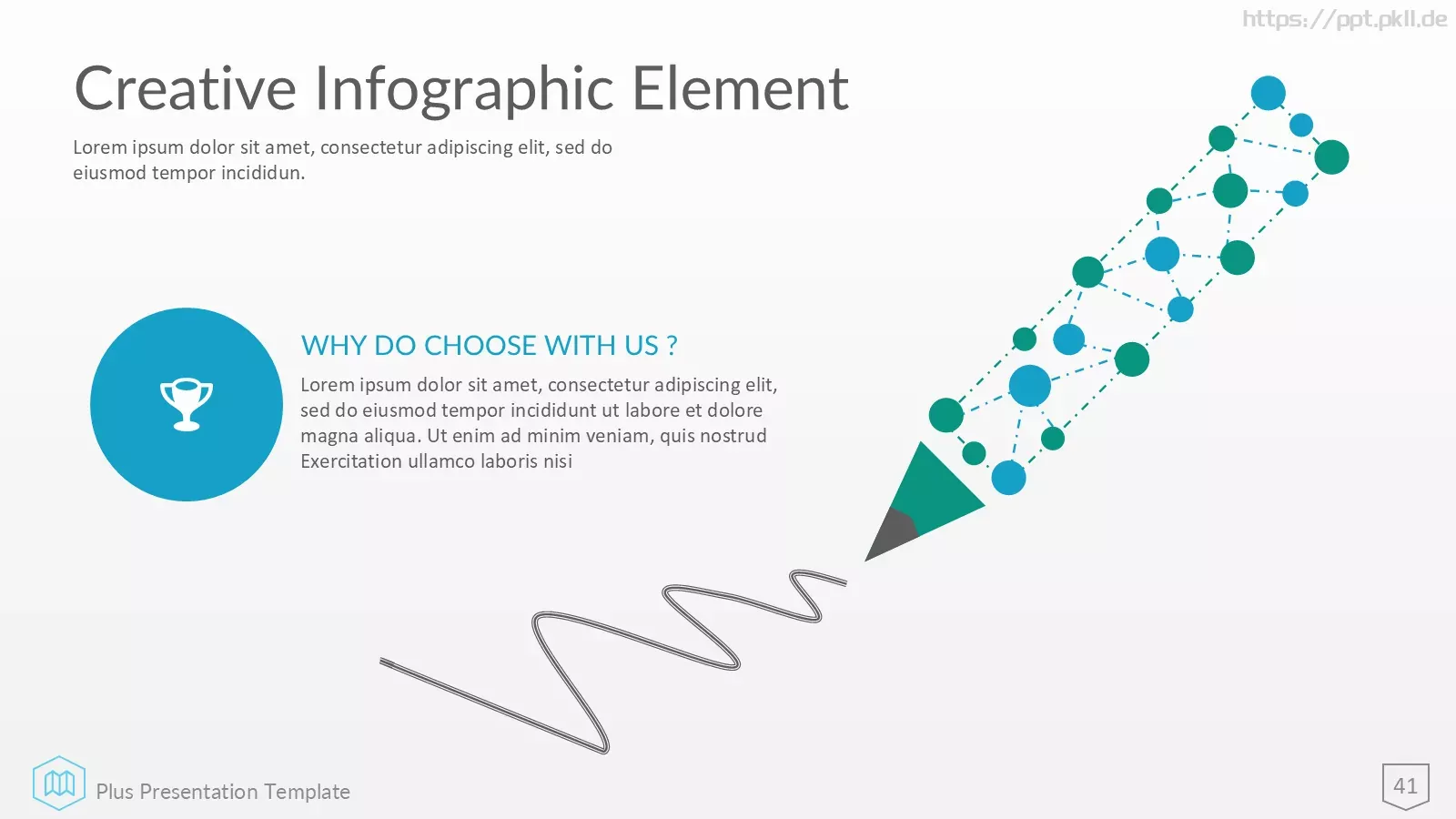 https://ppt.pkll.de

Creative Infographic Element

Lorem ipsum dolor sit amet, consectetur adipiscing elit, sed do eiusmod tempor incididun.

WHY DO CHOOSE WITH US ?

Lorem ipsum dolor sit amet, consectetur adipiscing elit, sed do eiusmod tempor incididunt ut labore et dolore magna aliqua. Ut enim ad minim veniam, quis nostrud Exercitation ullamco laboris nisi

Plus Presentation Template

41